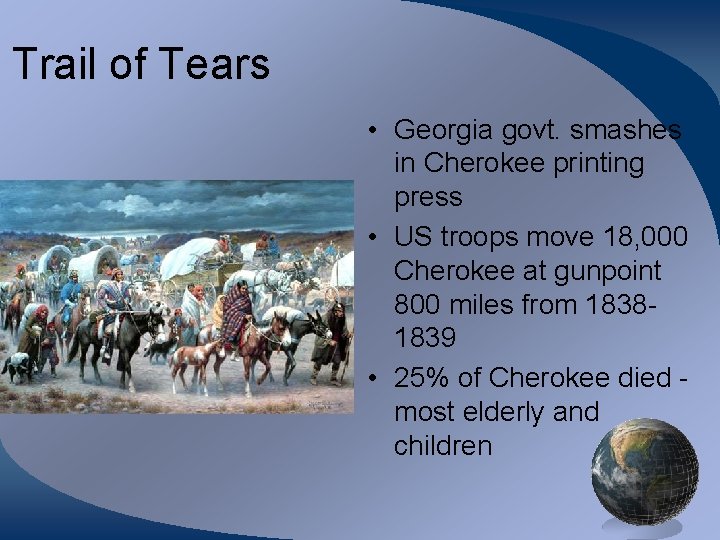 Trail of Tears

• Georgia govt. smashes in Cherokee printing press
• US troops move 18,000 Cherokee at gunpoint 800 miles from 1838-1839
• 25% of Cherokee died - most elderly and children